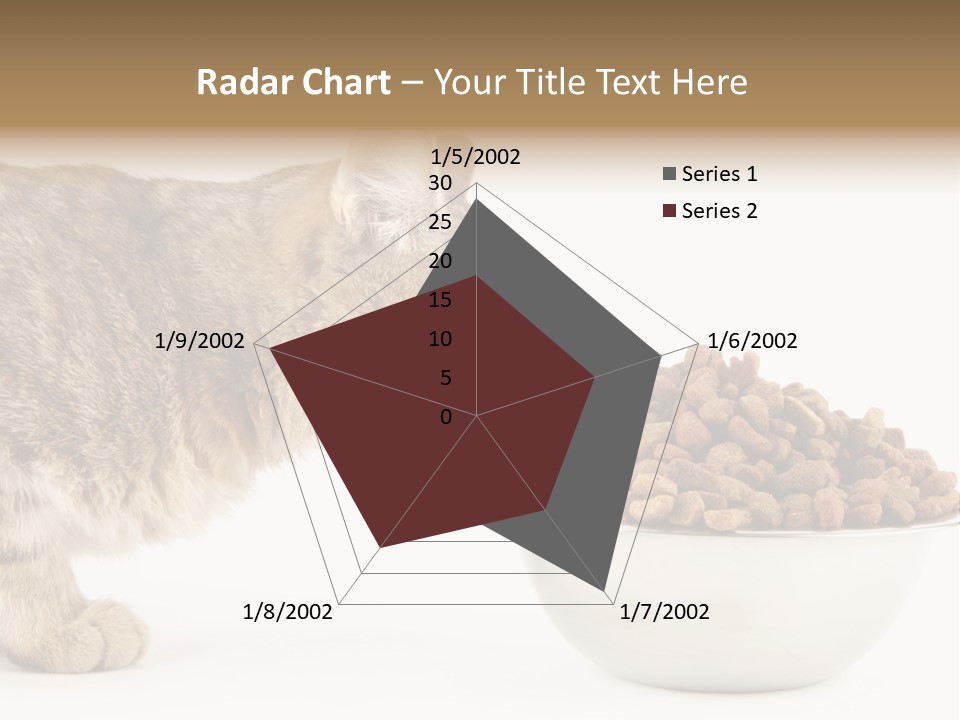 Radar Chart – Your Title Text Here

1/5/2002
30
25
20
15
10
5
0
1/6/2002
1/7/2002
1/8/2002
1/9/2002

Series 1
Series 2